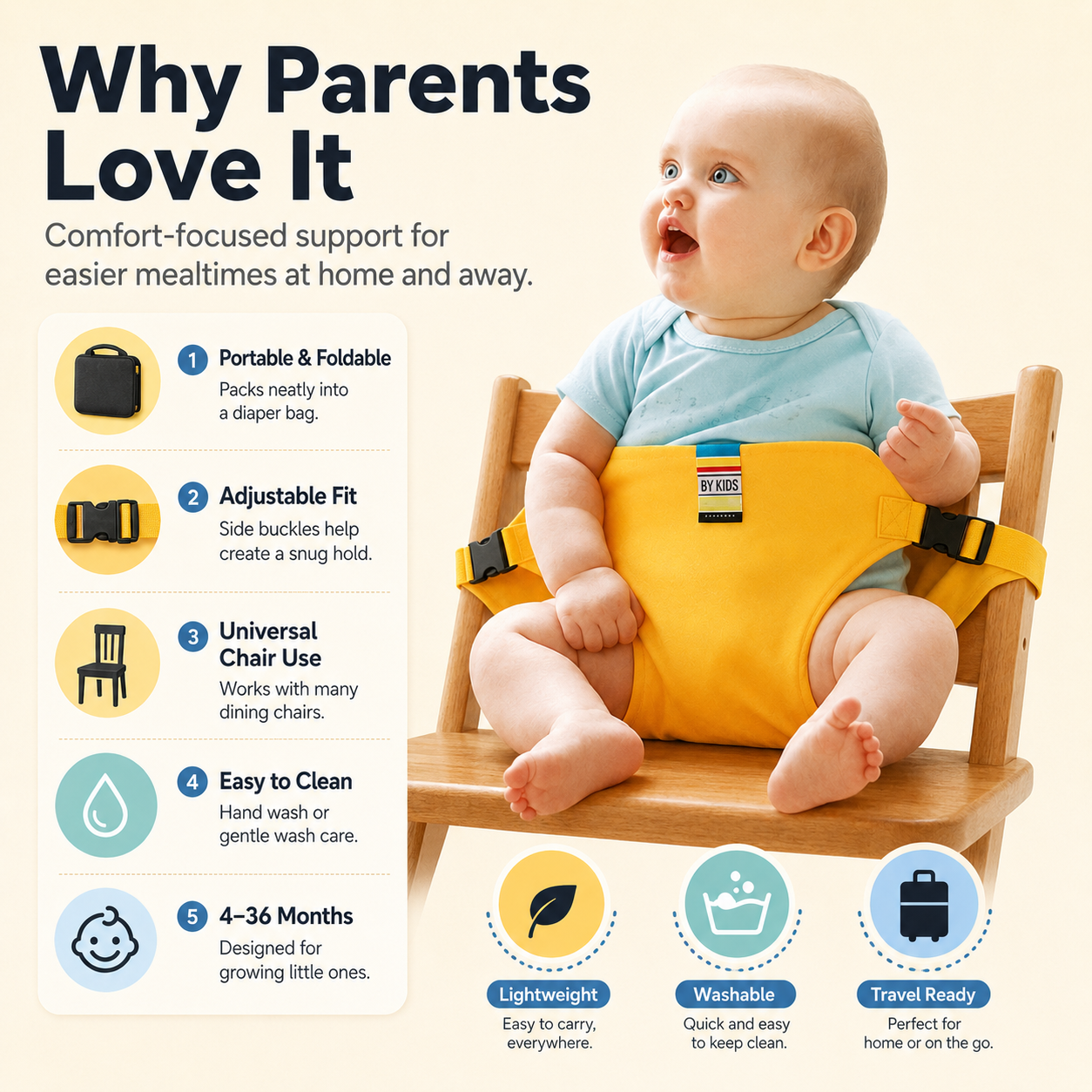 Why Parents Love It

Comfort-focused support for easier mealtimes at home and away.

1 Portable & Foldable
Packs neatly into a diaper bag.

2 Adjustable Fit
Side buckles help create a snug hold.

3 Universal Chair Use
Works with many dining chairs.

4 Easy to Clean
Hand wash or gentle wash care.

5 4–36 Months
Designed for growing little ones.

BY KIDS

Lightweight
Easy to carry, everywhere.

Washable
Quick and easy to keep clean.

Travel Ready
Perfect for home or on the go.